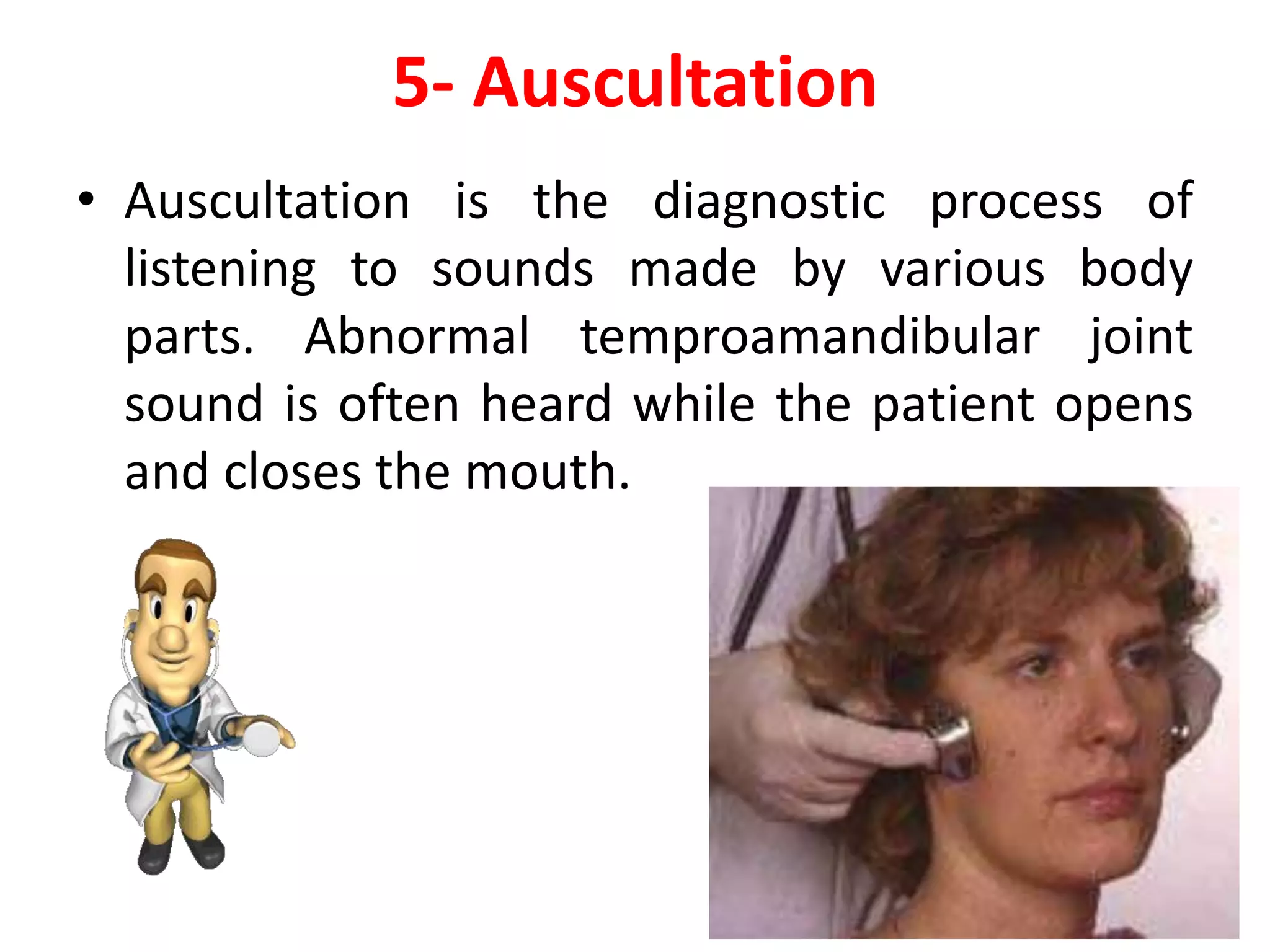 5- Auscultation

• Auscultation is the diagnostic process of listening to sounds made by various body parts. Abnormal temproamandibular joint sound is often heard while the patient opens and closes the mouth.